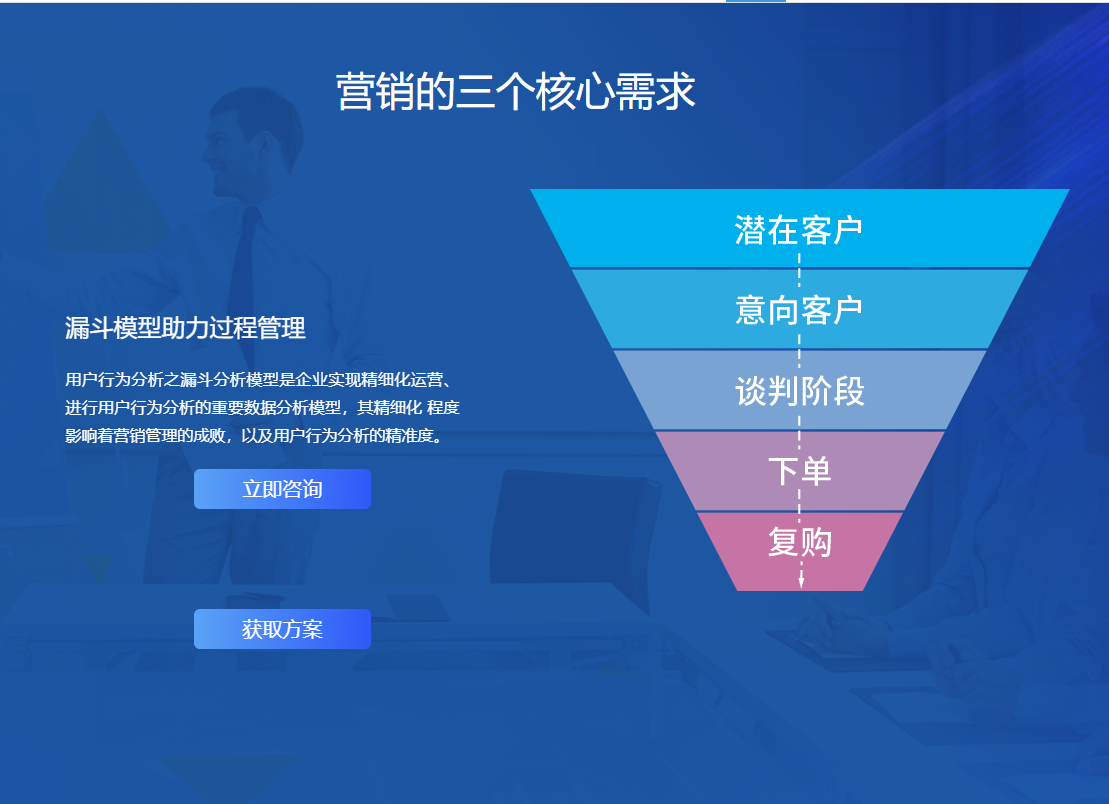 营销的三个核心需求

漏斗模型助力过程管理

用户行为分析之漏斗分析模型是企业实现精细化运营、进行用户行为分析的重要数据分析模型，其精细化 程度影响着营销管理的成败，以及用户行为分析的精准度。

立即咨询

获取方案

潜在客户

意向客户

谈判阶段

下单

复购